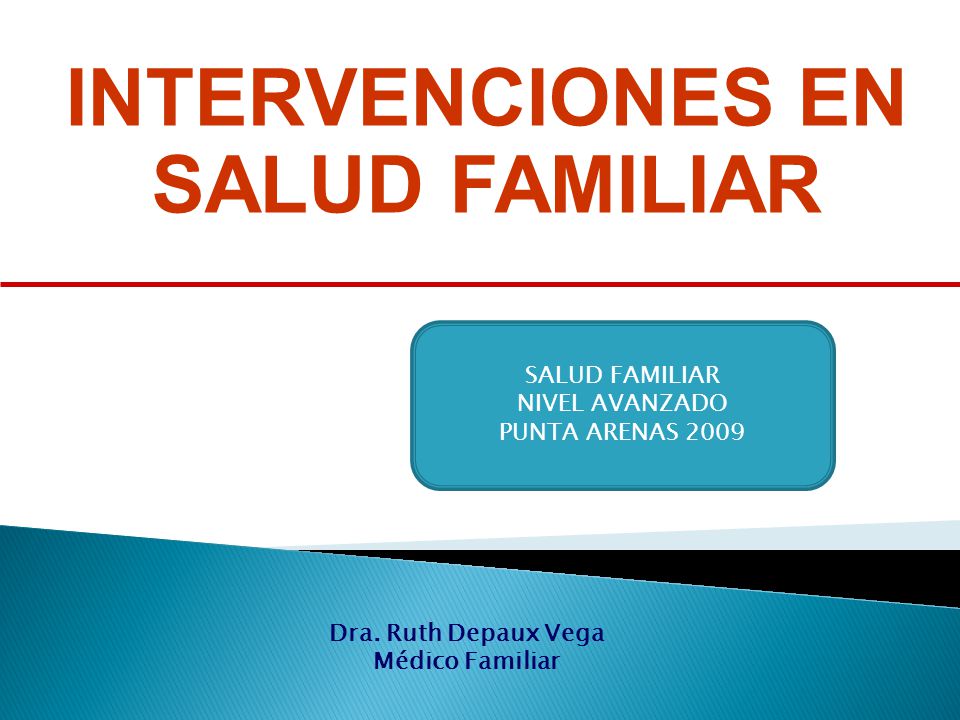 INTERVENCIONES EN SALUD FAMILIAR

SALUD FAMILIAR
NIVEL AVANZADO
PUNTA ARENAS 2009

Dra. Ruth Depaux Vega
Médico Familiar